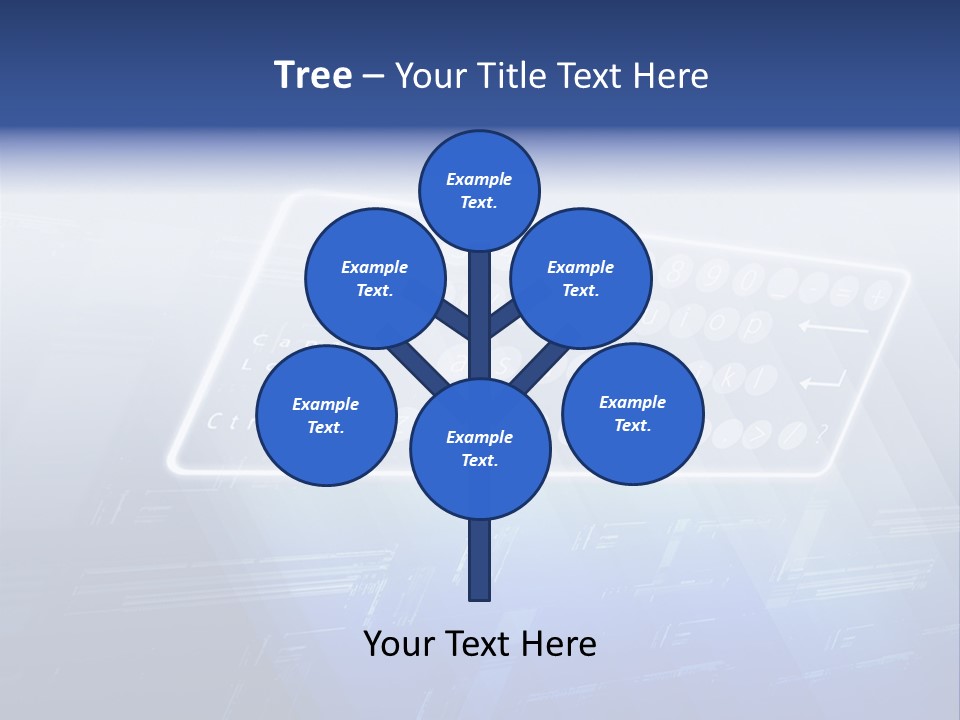 Tree – Your Title Text Here

Example Text.

Example Text.

Example Text.

Example Text.

Example Text.

Example Text.

Your Text Here